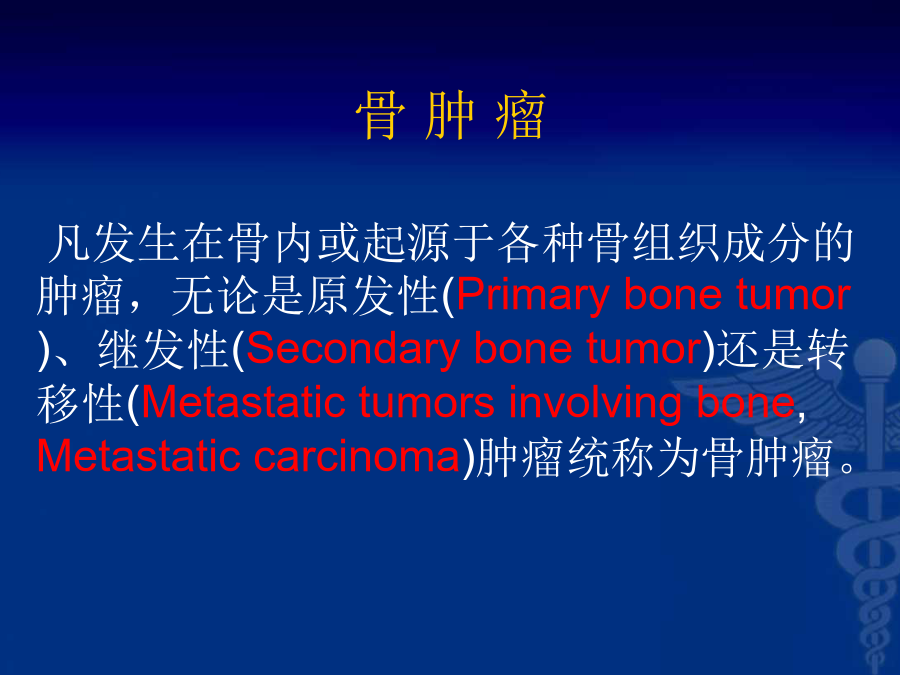 骨 肿 瘤

凡发生在骨内或起源于各种骨组织成分的肿瘤，无论是原发性(Primary bone tumor)、继发性(Secondary bone tumor)还是转移性(Metastatic tumors involving bone, Metastatic carcinoma)肿瘤统称为骨肿瘤。